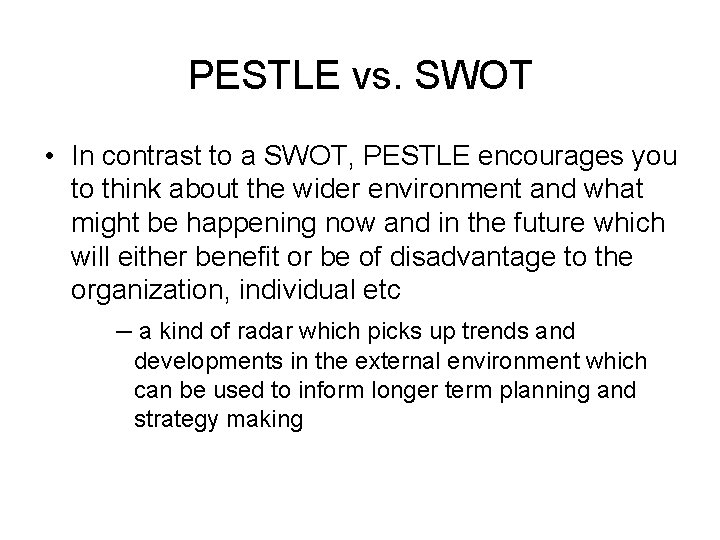 PESTLE vs. SWOT

• In contrast to a SWOT, PESTLE encourages you to think about the wider environment and what might be happening now and in the future which will either benefit or be of disadvantage to the organization, individual etc

– a kind of radar which picks up trends and developments in the external environment which can be used to inform longer term planning and strategy making